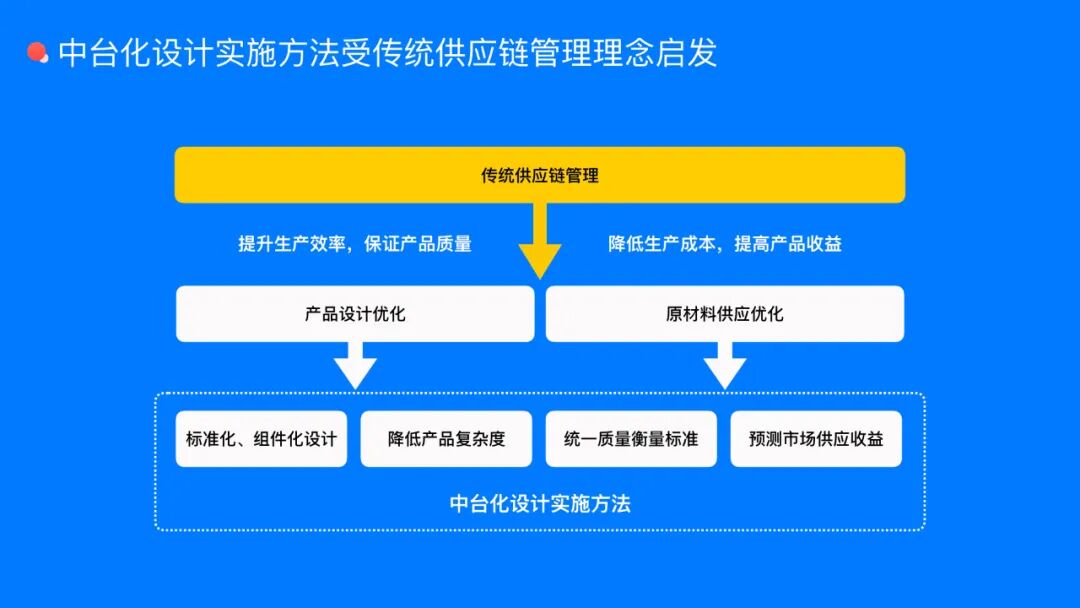 中台化设计实施方法受传统供应链管理理念启发

传统供应链管理

提升生产效率，保证产品质量

降低生产成本，提高产品收益

产品设计优化

原材料供应优化

标准化、组件化设计

降低产品复杂度

统一质量衡量标准

预测市场供应收益

中台化设计实施方法